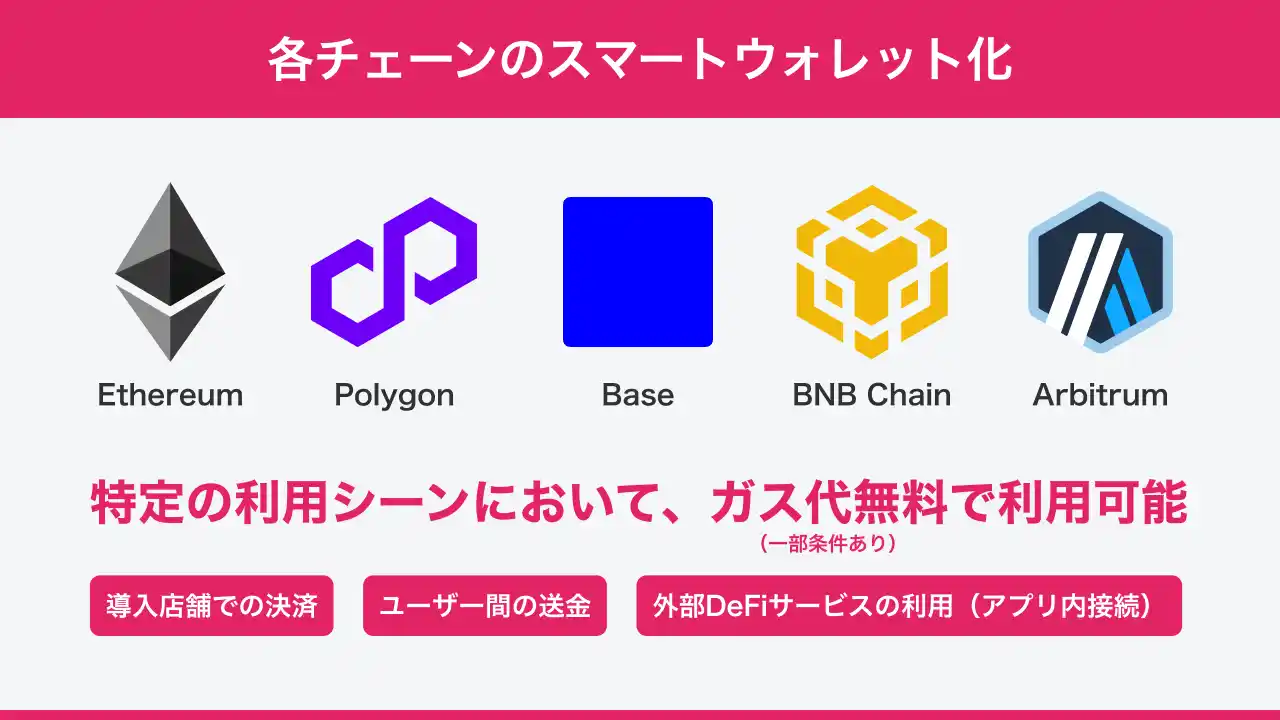 各チェーンのスマートウォレット化

Ethereum

Polygon

Base

BNB Chain

Arbitrum

特定の利用シーンにおいて、ガス代無料で利用可能
(一部条件あり)

導入店舗での決済

ユーザー間の送金

外部DeFiサービスの利用（アプリ内接続）